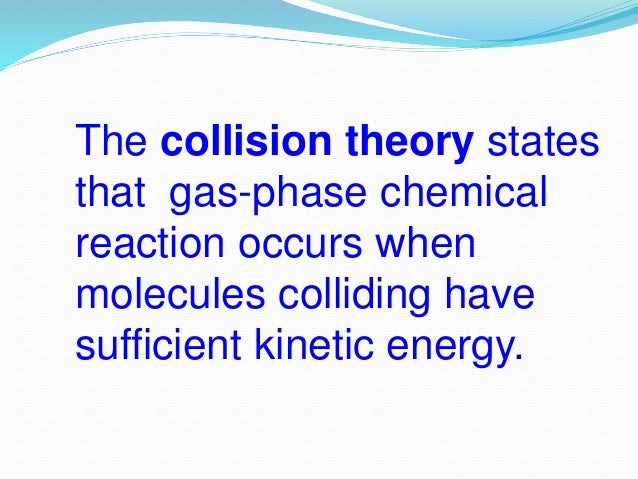 The collision theory states that gas-phase chemical reaction occurs when molecules colliding have sufficient kinetic energy.